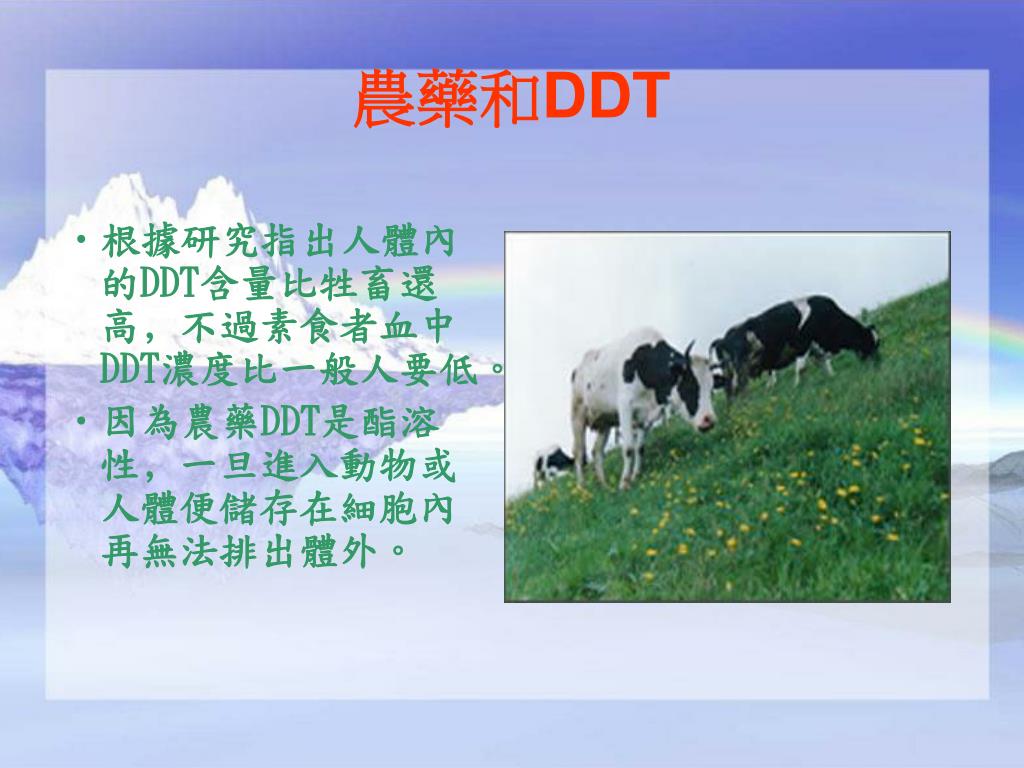 農藥和DDT

• 根據研究指出人體內的DDT含量比牲畜還高，不過素食者血中DDT濃度比一般人要低。
• 因為農藥DDT是酯溶性，一旦進入動物或人體便儲存在細胞內再無法排出體外。